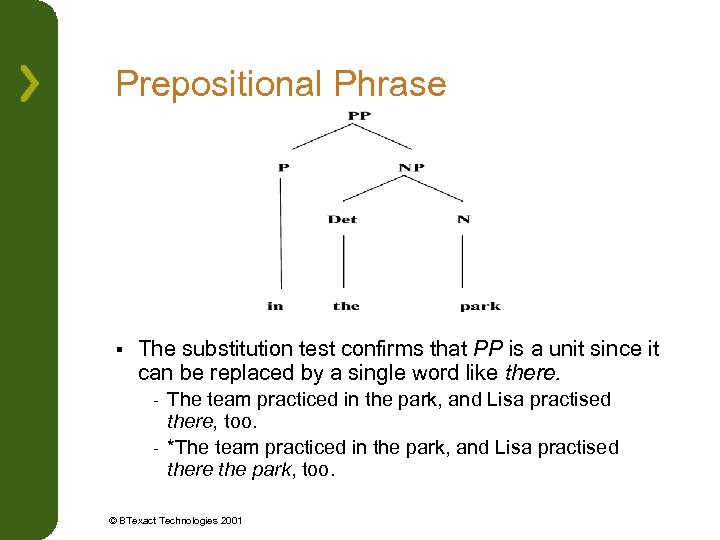 Prepositional Phrase

PP
P
NP
Det
N
in
the
park

▪ The substitution test confirms that PP is a unit since it can be replaced by a single word like there.
- The team practiced in the park, and Lisa practised there, too.
- *The team practiced in the park, and Lisa practised there the park, too.

© BTexact Technologies 2001